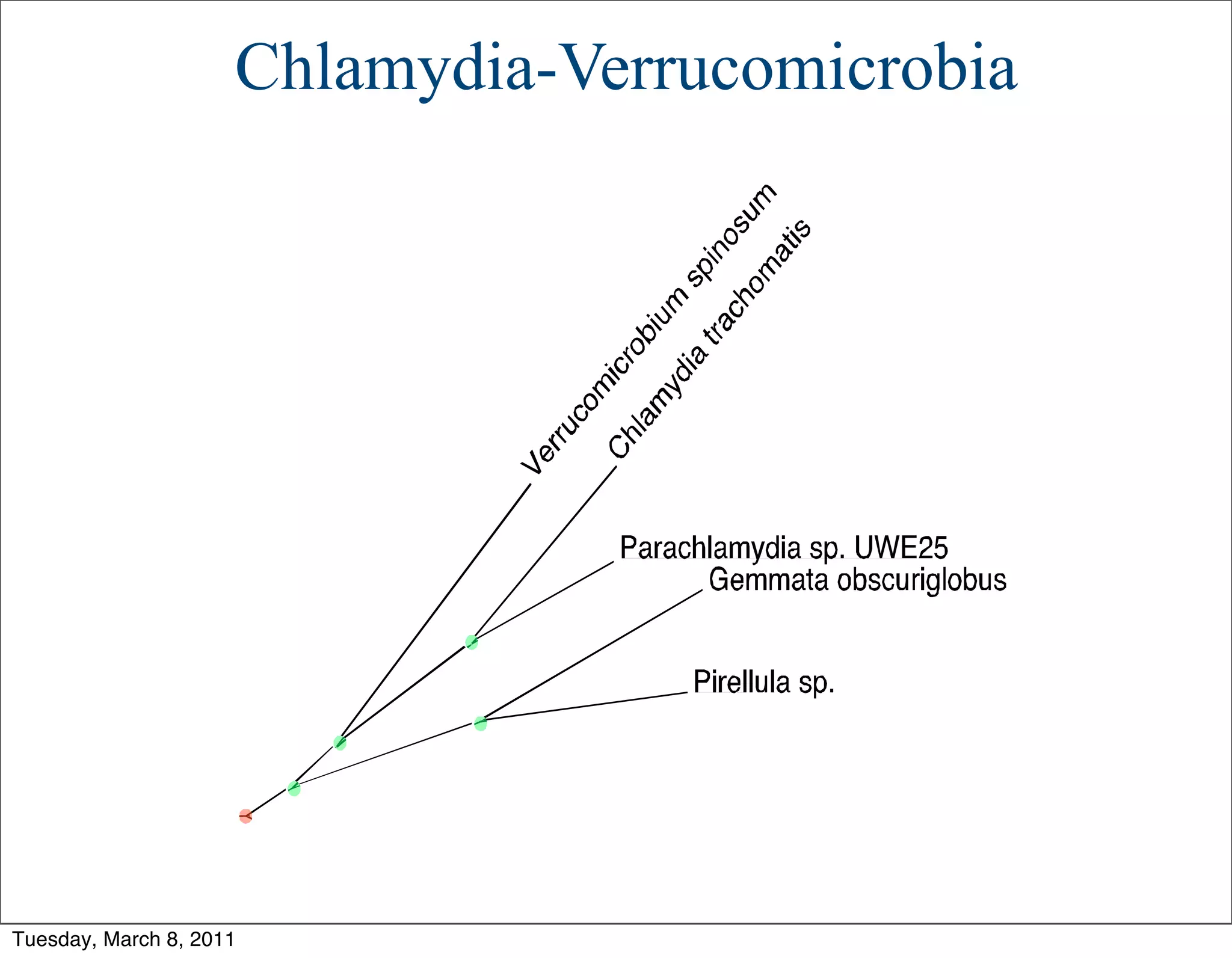 Chlamydia-Verrucomicrobia

Verrucomicrobium spinosum

Chlamydia trachomatis

Parachlamydia sp. UWE25

Gemmata obscuriglobus

Pirellula sp.

Tuesday, March 8, 2011